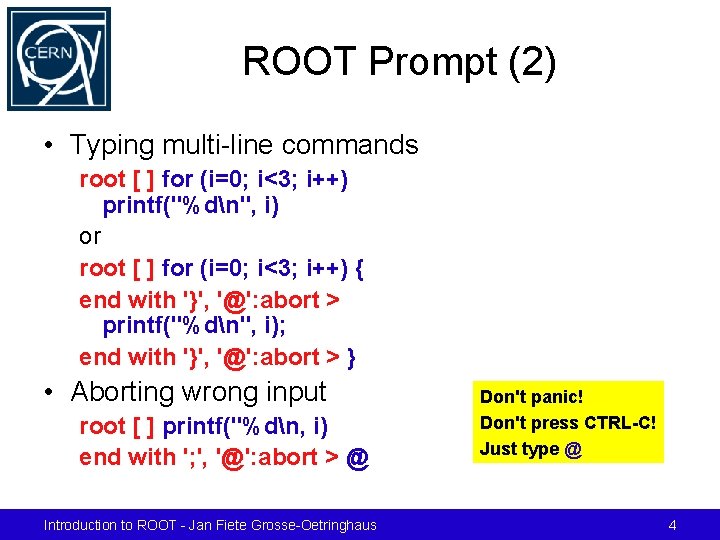 CERN

ROOT Prompt (2)

• Typing multi-line commands

root [ ] for (i=0; i<3; i++)
printf("%d\n", i)

or

root [ ] for (i=0; i<3; i++) {
end with '}', '@':abort >
printf("%d\n", i);
end with '}', '@':abort > }

• Aborting wrong input

root [ ] printf("%d\n, i)
end with ';', '@':abort > @

Don't panic!
Don't press CTRL-C!
Just type @

Introduction to ROOT - Jan Fiete Grosse-Oetringhaus

4